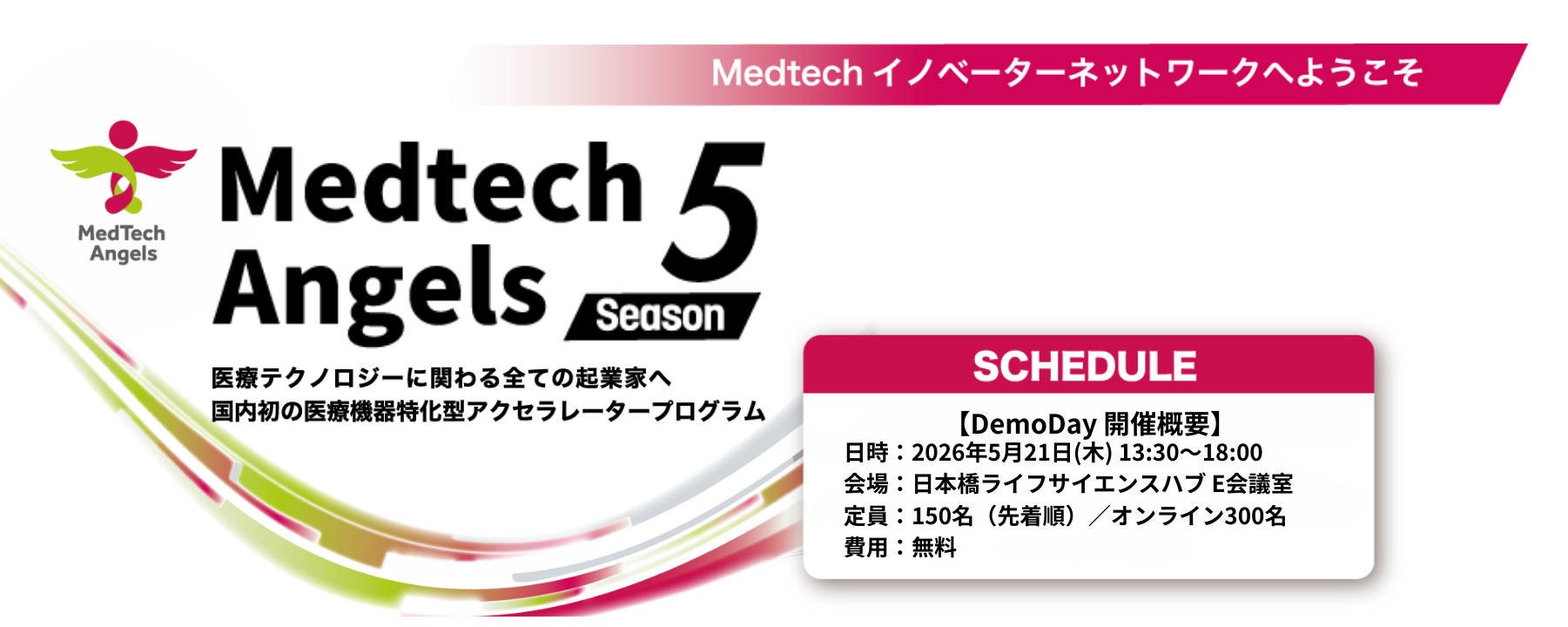 Medtech イノベーターネットワークへようこそ

MedTech Angels

Medtech Angels 5 Season

医療テクノロジーに関わる全ての起業家へ
国内初の医療機器特化型アクセラレータープログラム

SCHEDULE

【DemoDay 開催概要】
日時：2026年5月21日(木) 13:30〜18:00
会場：日本橋ライフサイエンスハブ E会議室
定員：150名（先着順）／オンライン300名
費用：無料